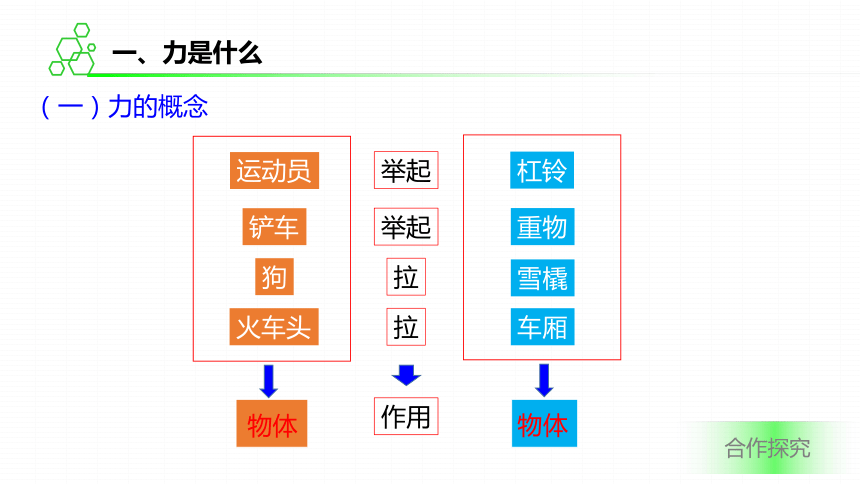 一、力是什么

（一）力的概念

运动员
铲车
狗
火车头

物体

举起
举起
拉
拉

作用

杠铃
重物
雪橇
车厢

物体

合作探究